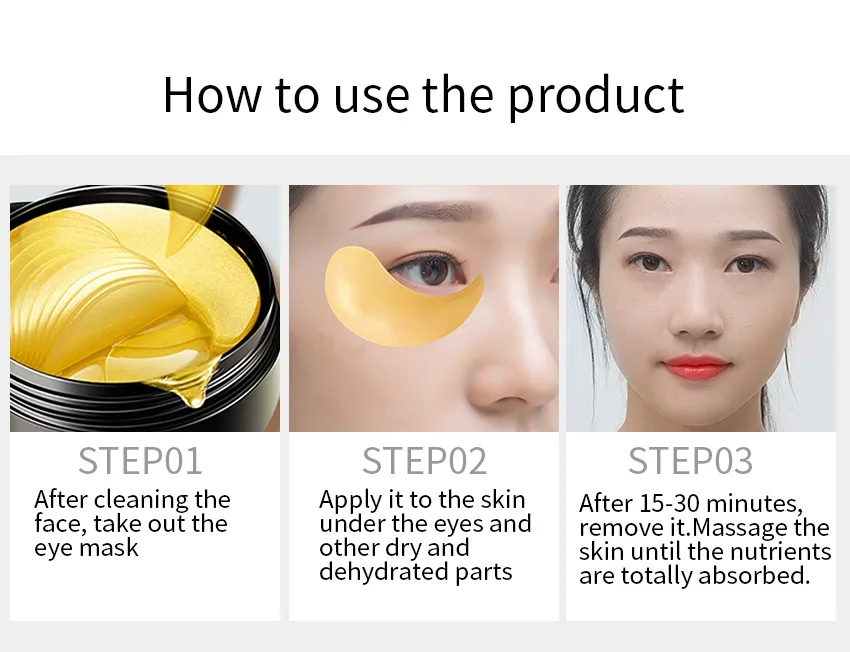 How to use the product

STEP01

After cleaning the face, take out the eye mask

STEP02

Apply it to the skin under the eyes and other dry and dehydrated parts

STEP03

After 15-30 minutes, remove it.Massage the skin until the nutrients are totally absorbed.